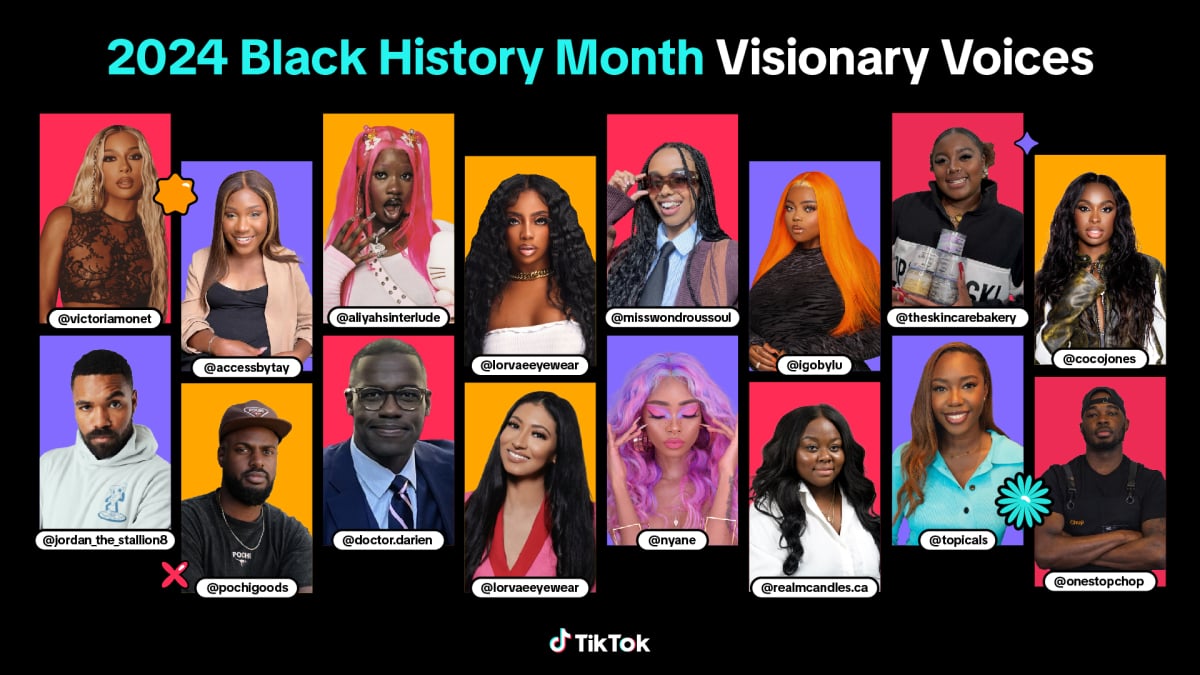 2024 Black History Month Visionary Voices

@victoriamonet
@accessbytay
@aliyahsinterlude
@lorvaeeyewear
@misswondroussoul
@igobylu
@theskincarebakery
@cocojones
@jordan_the_stallion8
@pochigoods
@doctor.darien
@lorvaeeyewear
@nyane
@realmcandles.ca
@topicals
@onestopchop

TikTok